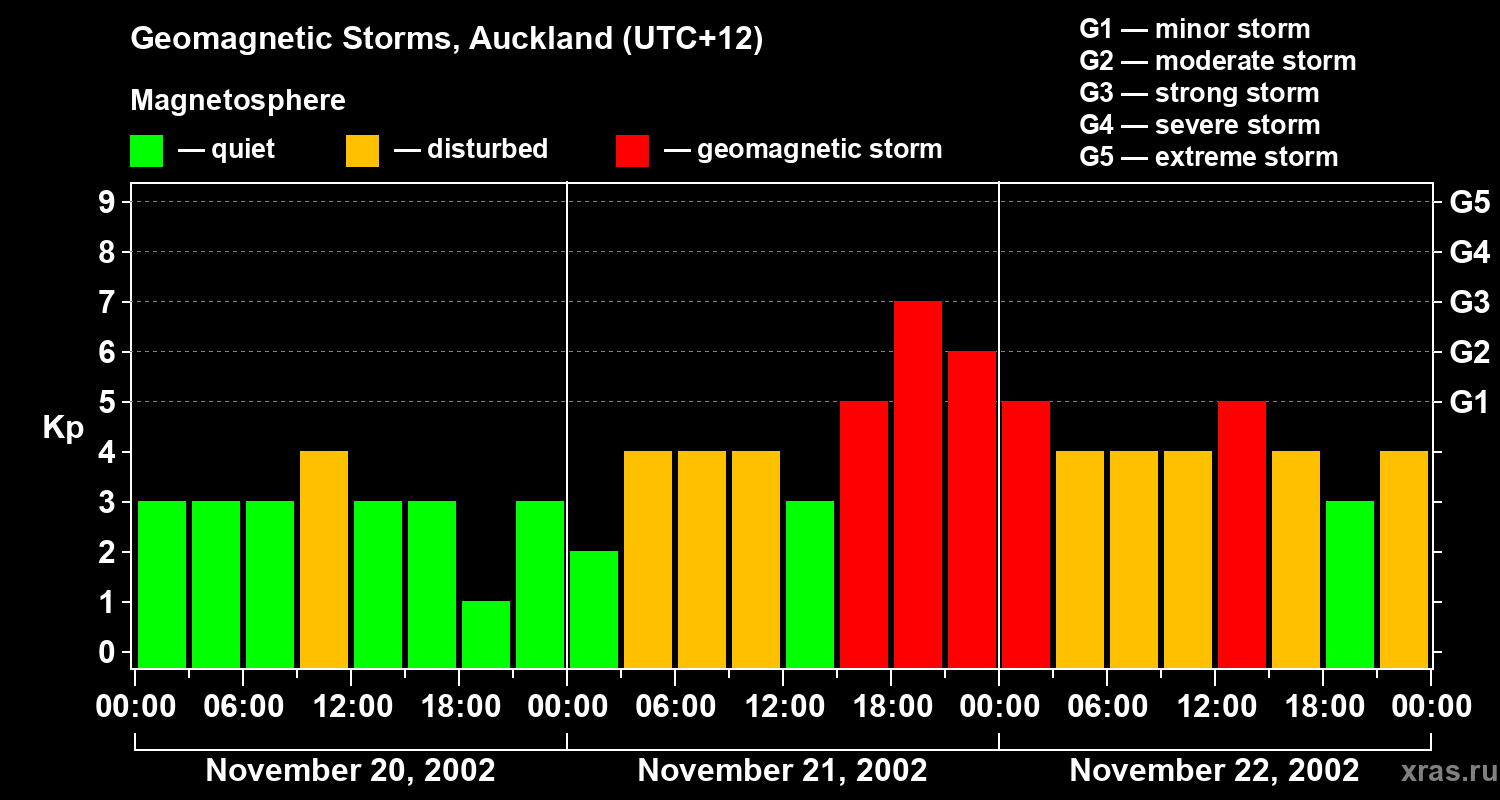 Geomagnetic Storms, Auckland (UTC+12)

Magnetosphere

— quiet — disturbed — geomagnetic storm

G1 — minor storm
G2 — moderate storm
G3 — strong storm
G4 — severe storm
G5 — extreme storm

Kp

9
8
7
6
5
4
3
2
1
0

G5
G4
G3
G2
G1

00:00 06:00 12:00 18:00 00:00 06:00 12:00 18:00 00:00 06:00 12:00 18:00 00:00

November 20, 2002
November 21, 2002
November 22, 2002

xras.ru